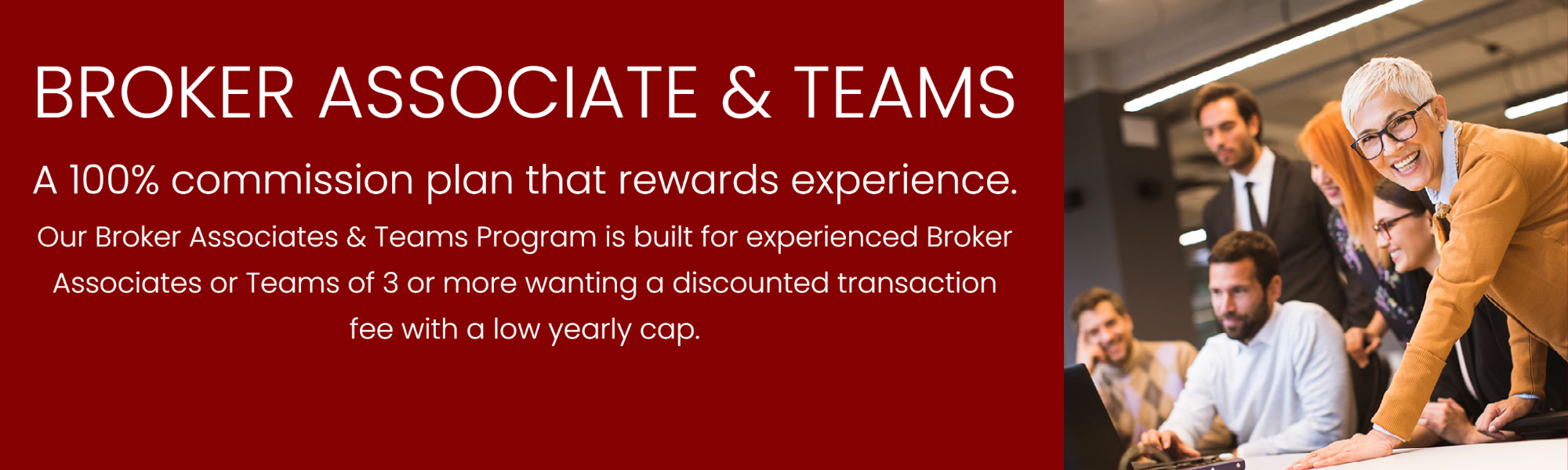 BROKER ASSOCIATE & TEAMS

A 100% commission plan that rewards experience.

Our Broker Associates & Teams Program is built for experienced Broker Associates or Teams of 3 or more wanting a discounted transaction fee with a low yearly cap.